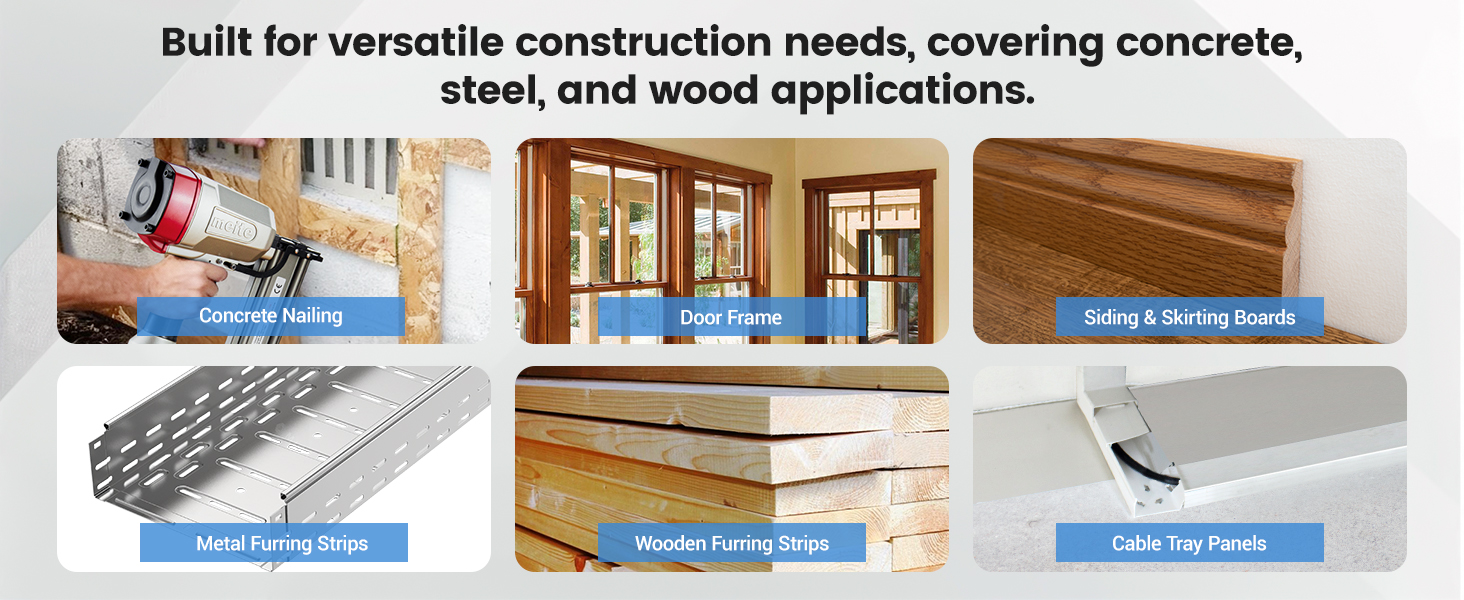 Built for versatile construction needs, covering concrete, steel, and wood applications.

meite

Concrete Nailing

Door Frame

Siding & Skirting Boards

Metal Furring Strips

Wooden Furring Strips

Cable Tray Panels